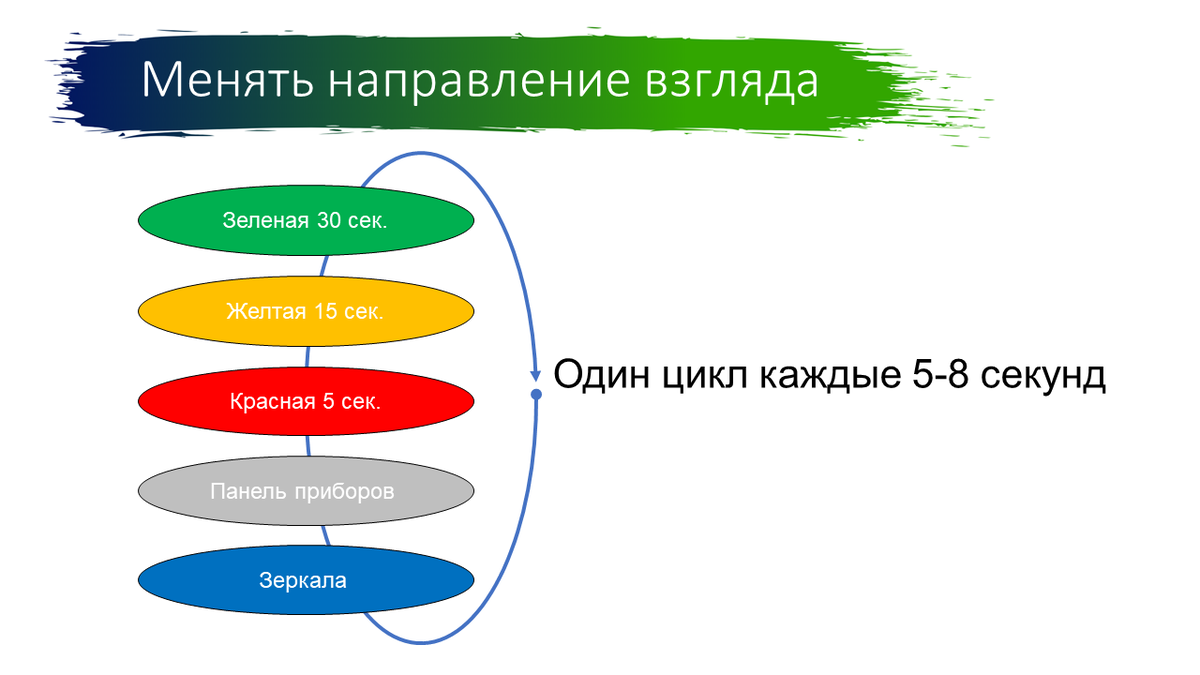 Менять направление взгляда

Зеленая 30 сек.

Желтая 15 сек.

Красная 5 сек.

Панель приборов

Зеркала

Один цикл каждые 5-8 секунд